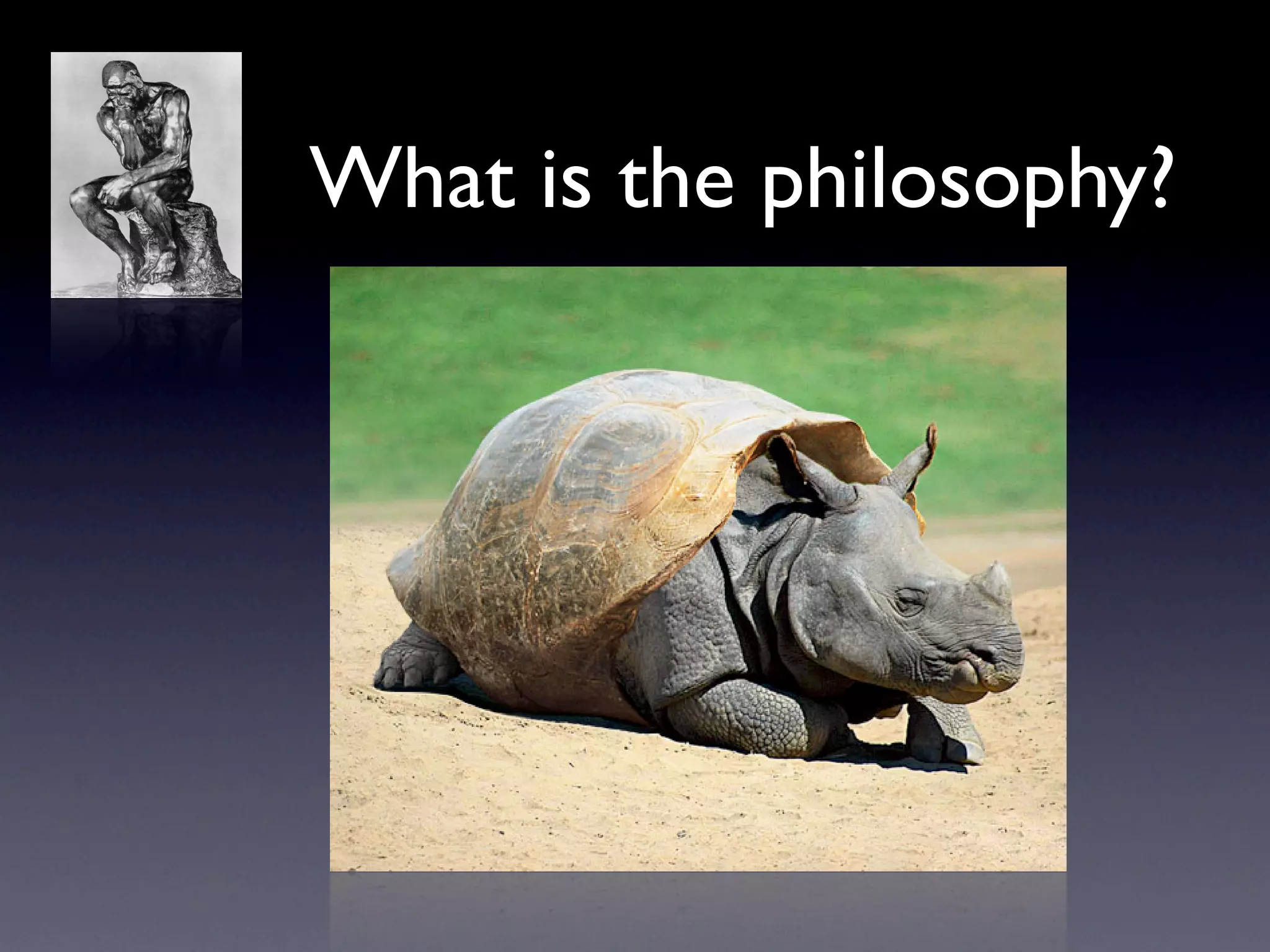 What is the philosophy?